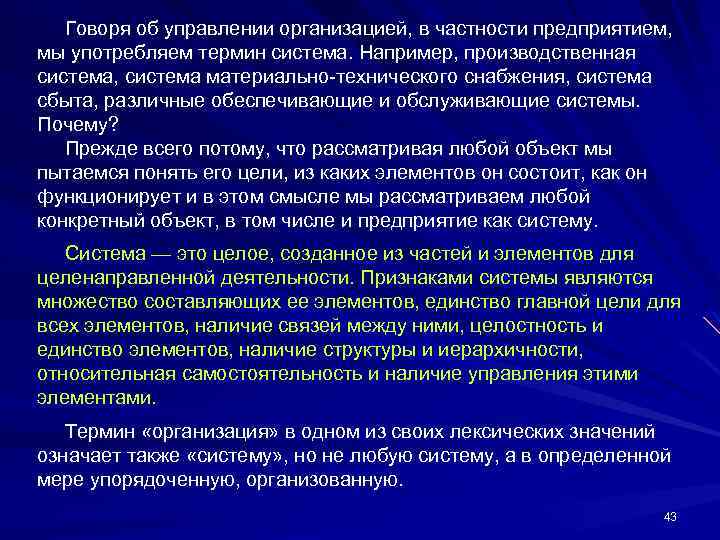 Говоря об управлении организацией, в частности предприятием, мы употребляем термин система. Например, производственная система, система материально-технического снабжения, система сбыта, различные обеспечивающие и обслуживающие системы. Почему?

Прежде всего потому, что рассматривая любой объект мы пытаемся понять его цели, из каких элементов он состоит, как он функционирует и в этом смысле мы рассматриваем любой конкретный объект, в том числе и предприятие как систему.

Система — это целое, созданное из частей и элементов для целенаправленной деятельности. Признаками системы являются множество составляющих ее элементов, единство главной цели для всех элементов, наличие связей между ними, целостность и единство элементов, наличие структуры и иерархичности, относительная самостоятельность и наличие управления этими элементами.

Термин «организация» в одном из своих лексических значений означает также «систему», но не любую систему, а в определенной мере упорядоченную, организованную.

43